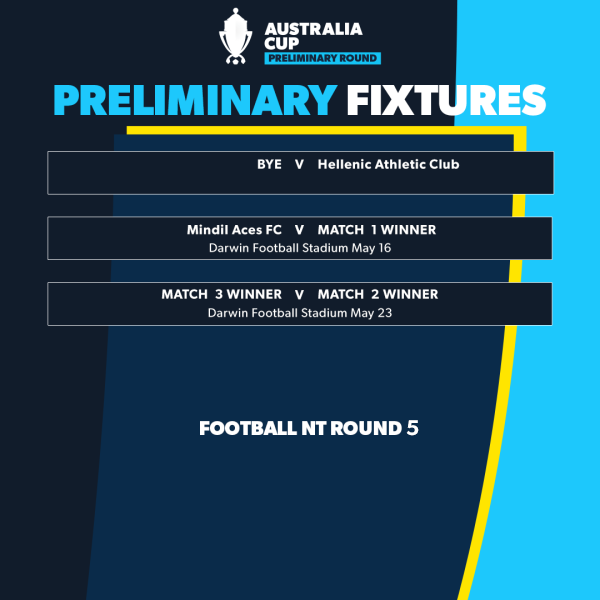 AUSTRALIA CUP
PRELIMINARY ROUND

PRELIMINARY FIXTURES

BYE V Hellenic Athletic Club

Mindil Aces FC V MATCH 1 WINNER
Darwin Football Stadium May 16

MATCH 3 WINNER V MATCH 2 WINNER
Darwin Football Stadium May 23

FOOTBALL NT ROUND 5